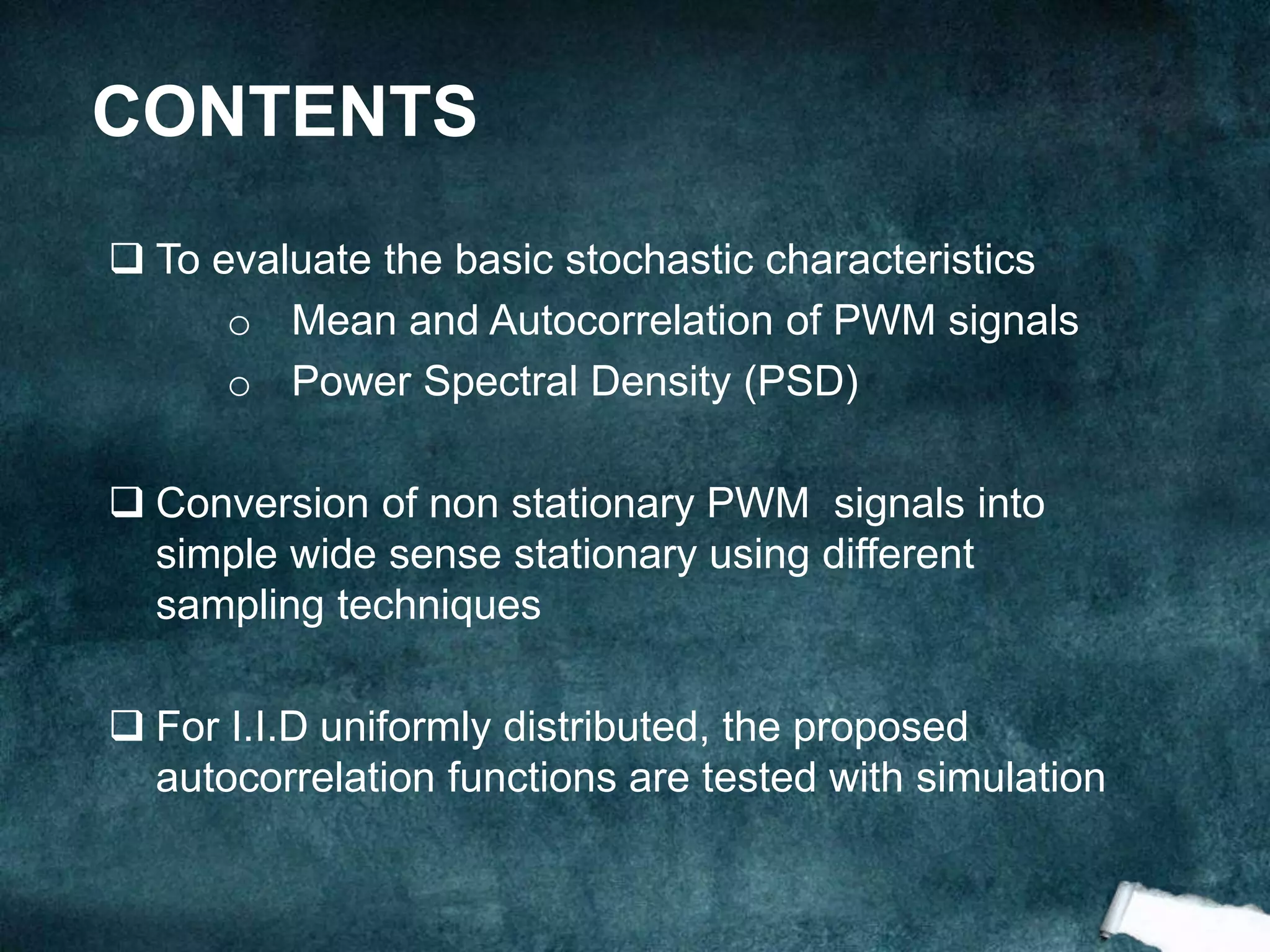 CONTENTS

❑ To evaluate the basic stochastic characteristics

o Mean and Autocorrelation of PWM signals

o Power Spectral Density (PSD)

❑ Conversion of non stationary PWM signals into simple wide sense stationary using different sampling techniques

❑ For I.I.D uniformly distributed, the proposed autocorrelation functions are tested with simulation